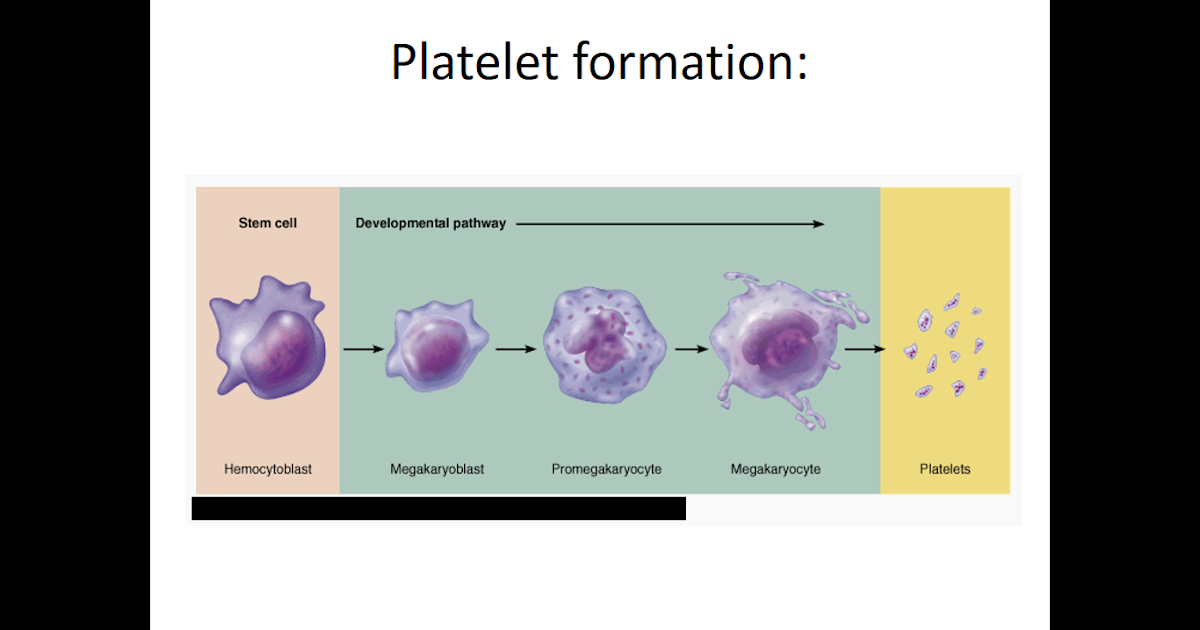 Platelet formation:

Stem cell

Developmental pathway

Hemocytoblast

Megakaryoblast

Promegakaryocyte

Megakaryocyte

Platelets